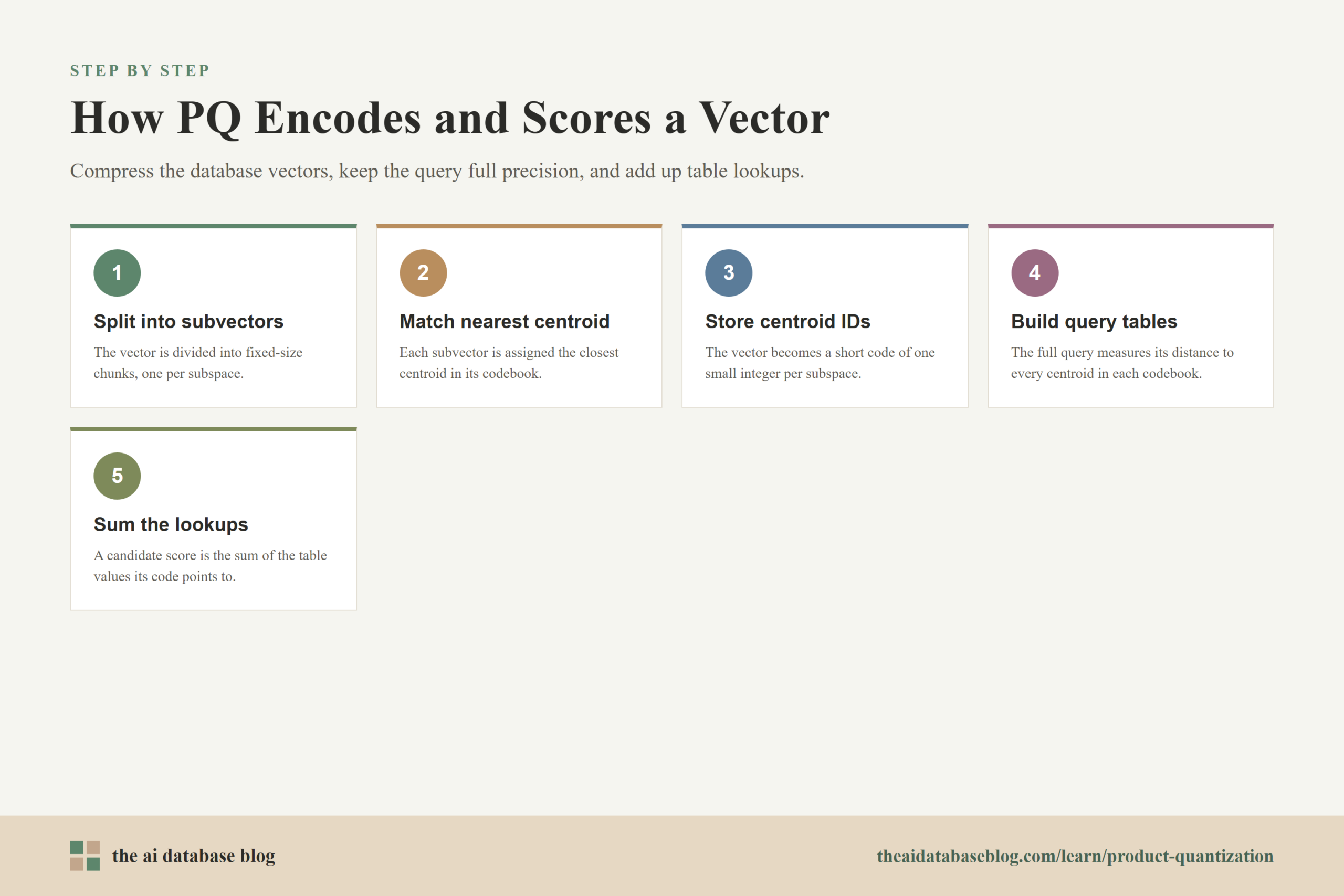 STEP BY STEP

How PQ Encodes and Scores a Vector

Compress the database vectors, keep the query full precision, and add up table lookups.

1

Split into subvectors

The vector is divided into fixed-size chunks, one per subspace.

2

Match nearest centroid

Each subvector is assigned the closest centroid in its codebook.

3

Store centroid IDs

The vector becomes a short code of one small integer per subspace.

4

Build query tables

The full query measures its distance to every centroid in each codebook.

5

Sum the lookups

A candidate score is the sum of the table values its code points to.

the ai database blog

theaidatabaseblog.com/learn/product-quantization